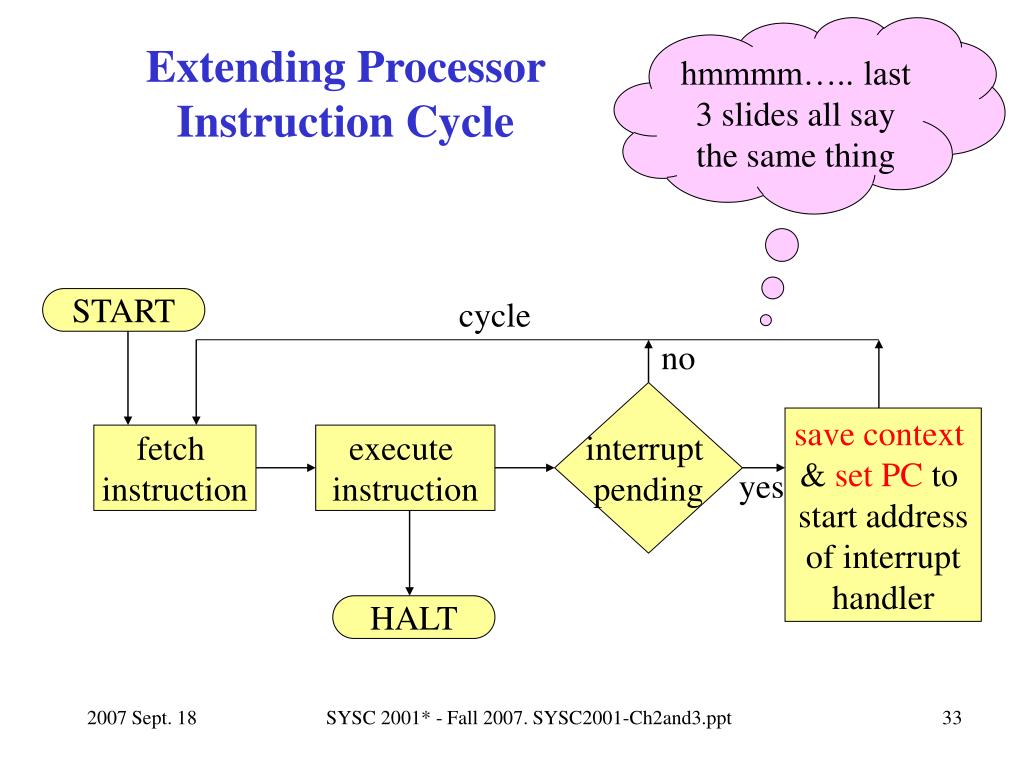 Extending Processor Instruction Cycle

hmmmm….. last 3 slides all say the same thing

START

cycle

no

fetch instruction

execute instruction

interrupt pending

yes

save context & set PC to start address of interrupt handler

HALT

2007 Sept. 18

SYSC 2001* - Fall 2007. SYSC2001-Ch2and3.ppt

33